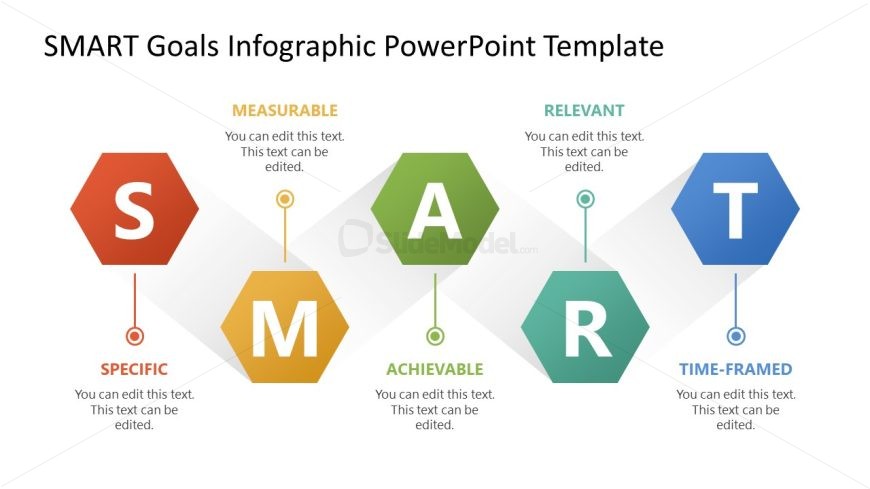 SMART Goals Infographic PowerPoint Template

MEASURABLE
You can edit this text. This text can be edited.

RELEVANT
You can edit this text. This text can be edited.

S

A

T

SlideModel.com

M

R

SPECIFIC
You can edit this text. This text can be edited.

ACHIEVABLE
You can edit this text. This text can be edited.

TIME-FRAMED
You can edit this text. This text can be edited.